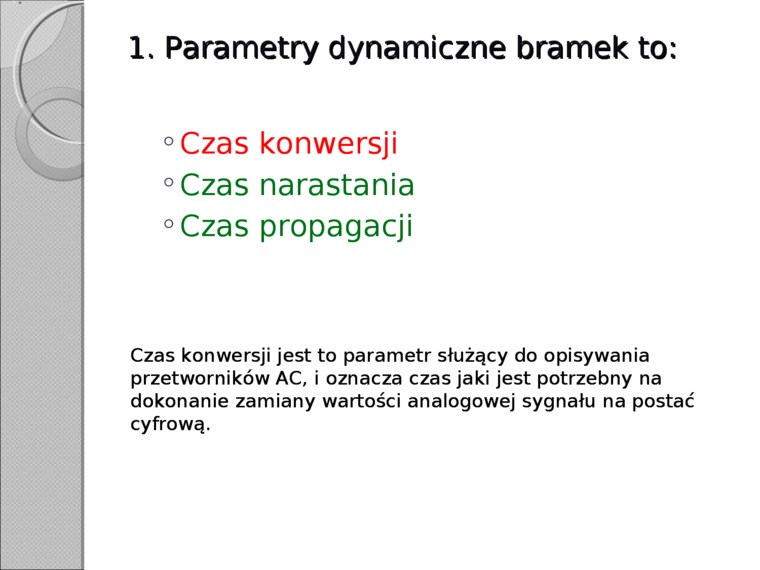 1. Parametry dynamiczne bramek to:

◦ Czas konwersji
◦ Czas narastania
◦ Czas propagacji

Czas konwersji jest to parametr służący do opisywania przetworników AC, i oznacza czas jaki jest potrzebny na dokonanie zamiany wartości analogowej sygnału na postać cyfrową.